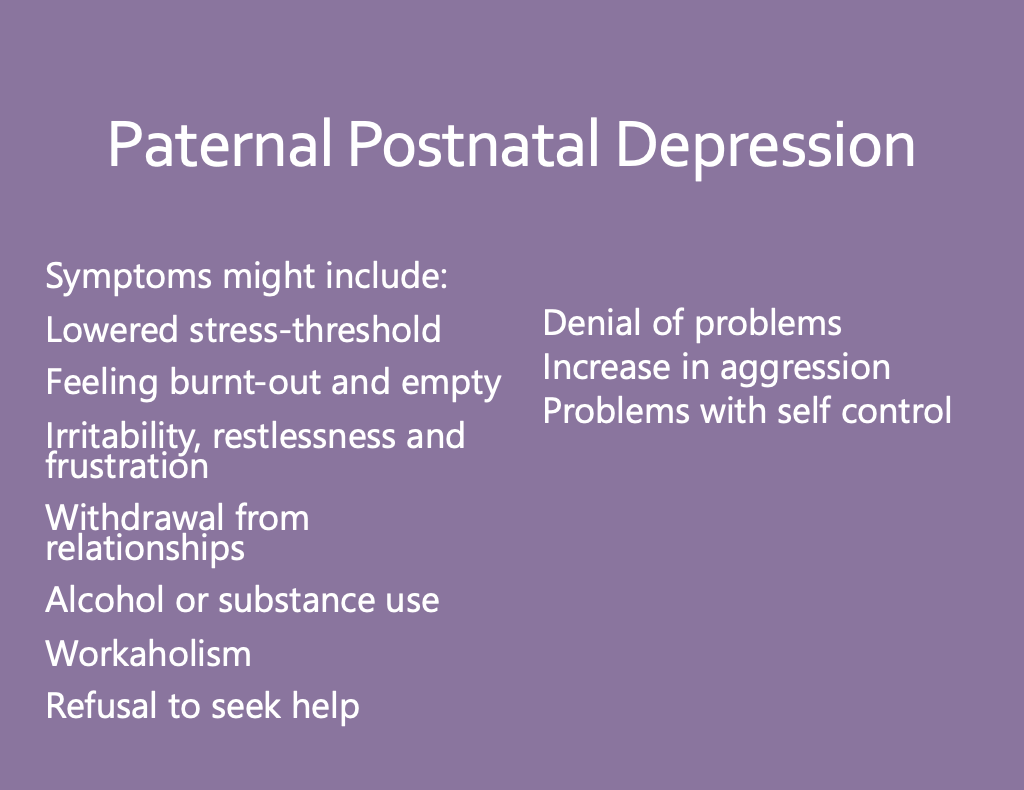 Paternal Postnatal Depression

Symptoms might include:

Lowered stress-threshold

Feeling burnt-out and empty

Irritability, restlessness and frustration

Withdrawal from relationships

Alcohol or substance use

Workaholism

Refusal to seek help

Denial of problems

Increase in aggression

Problems with self control